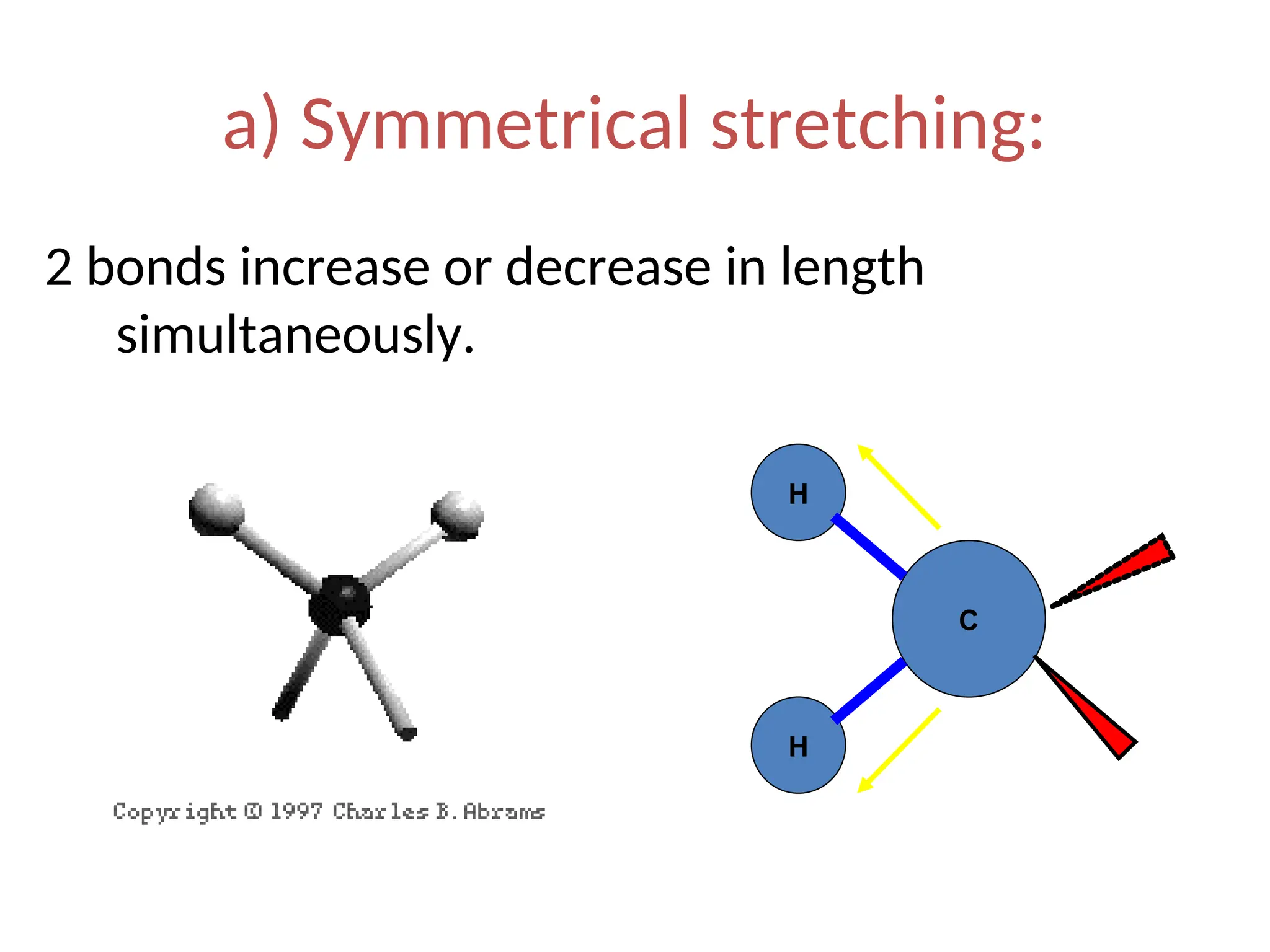 a) Symmetrical stretching:

2 bonds increase or decrease in length simultaneously.

Copyright © 1997 Charles B. Abrams

H

C

H